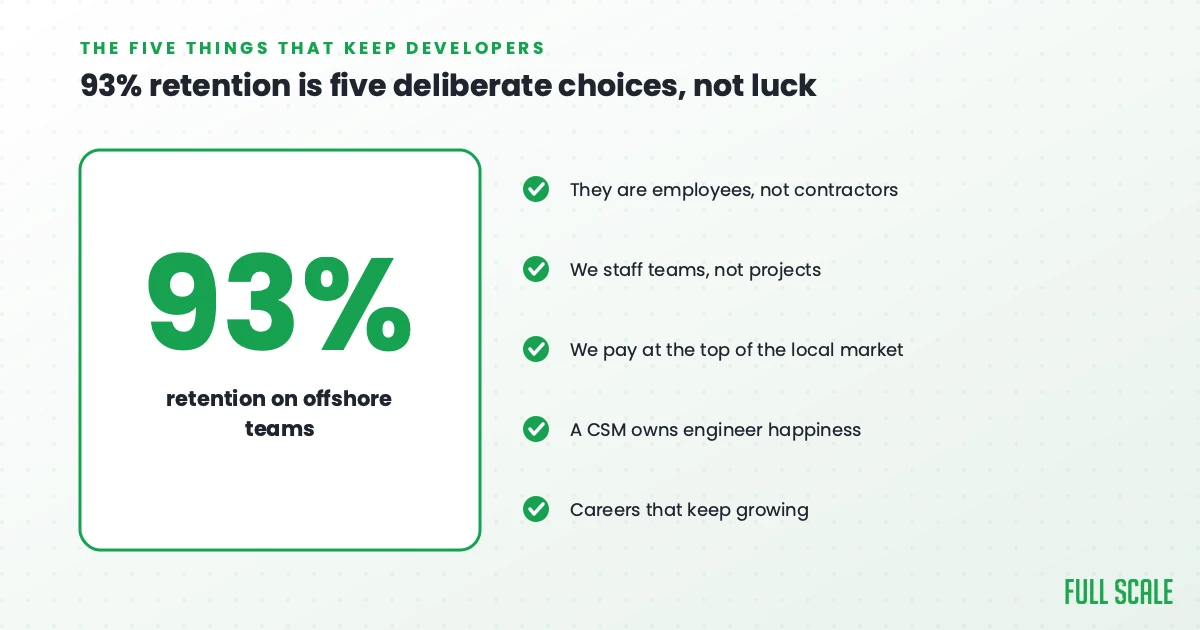 THE FIVE THINGS THAT KEEP DEVELOPERS

93% retention is five deliberate choices, not luck

93%

retention on offshore teams

They are employees, not contractors

We staff teams, not projects

We pay at the top of the local market

A CSM owns engineer happiness

Careers that keep growing

FULL SCALE